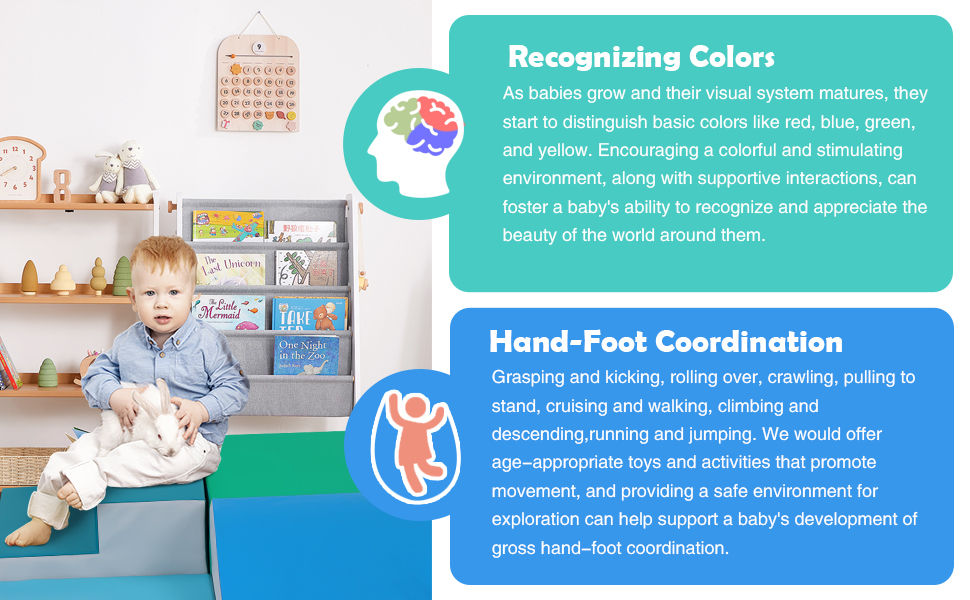 Recognizing Colors

As babies grow and their visual system matures, they start to distinguish basic colors like red, blue, green, and yellow. Encouraging a colorful and stimulating environment, along with supportive interactions, can foster a baby's ability to recognize and appreciate the beauty of the world around them.

Hand-Foot Coordination

Grasping and kicking, rolling over, crawling, pulling to stand, cruising and walking, climbing and descending,running and jumping. We would offer age-appropriate toys and activities that promote movement, and providing a safe environment for exploration can help support a baby's development of gross hand-foot coordination.

The Last Unicorn

The Little Mermaid

TAKE TEN

One Night in the Zoo